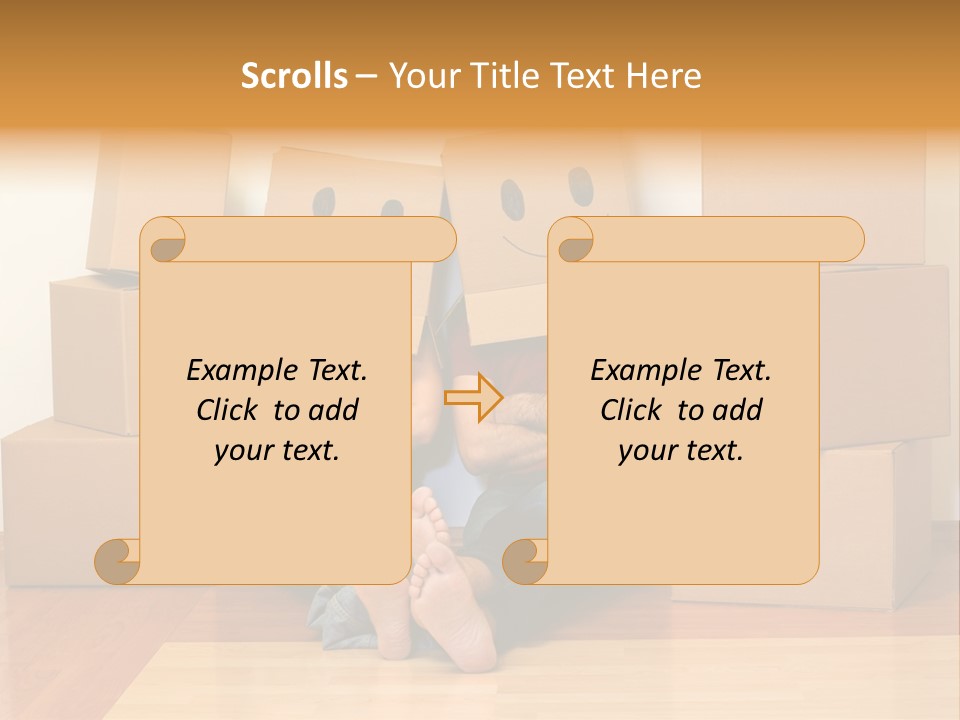 Scrolls – Your Title Text Here

Example Text. Click to add your text.

Example Text. Click to add your text.